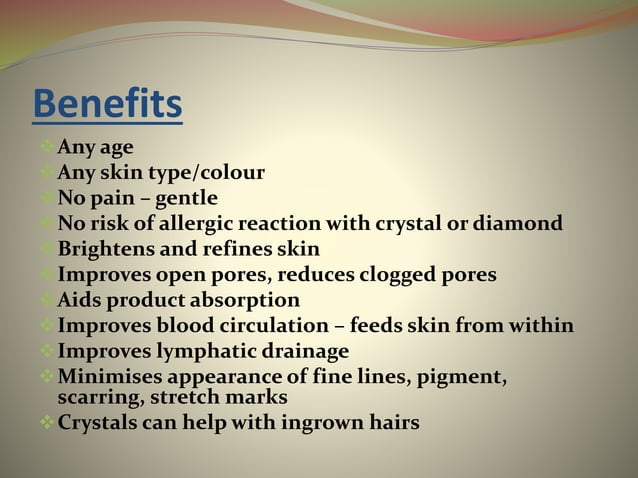 Benefits

❖ Any age
❖ Any skin type/colour
❖ No pain – gentle
❖ No risk of allergic reaction with crystal or diamond
❖ Brightens and refines skin
❖ Improves open pores, reduces clogged pores
❖ Aids product absorption
❖ Improves blood circulation – feeds skin from within
❖ Improves lymphatic drainage
❖ Minimises appearance of fine lines, pigment, scarring, stretch marks
❖ Crystals can help with ingrown hairs